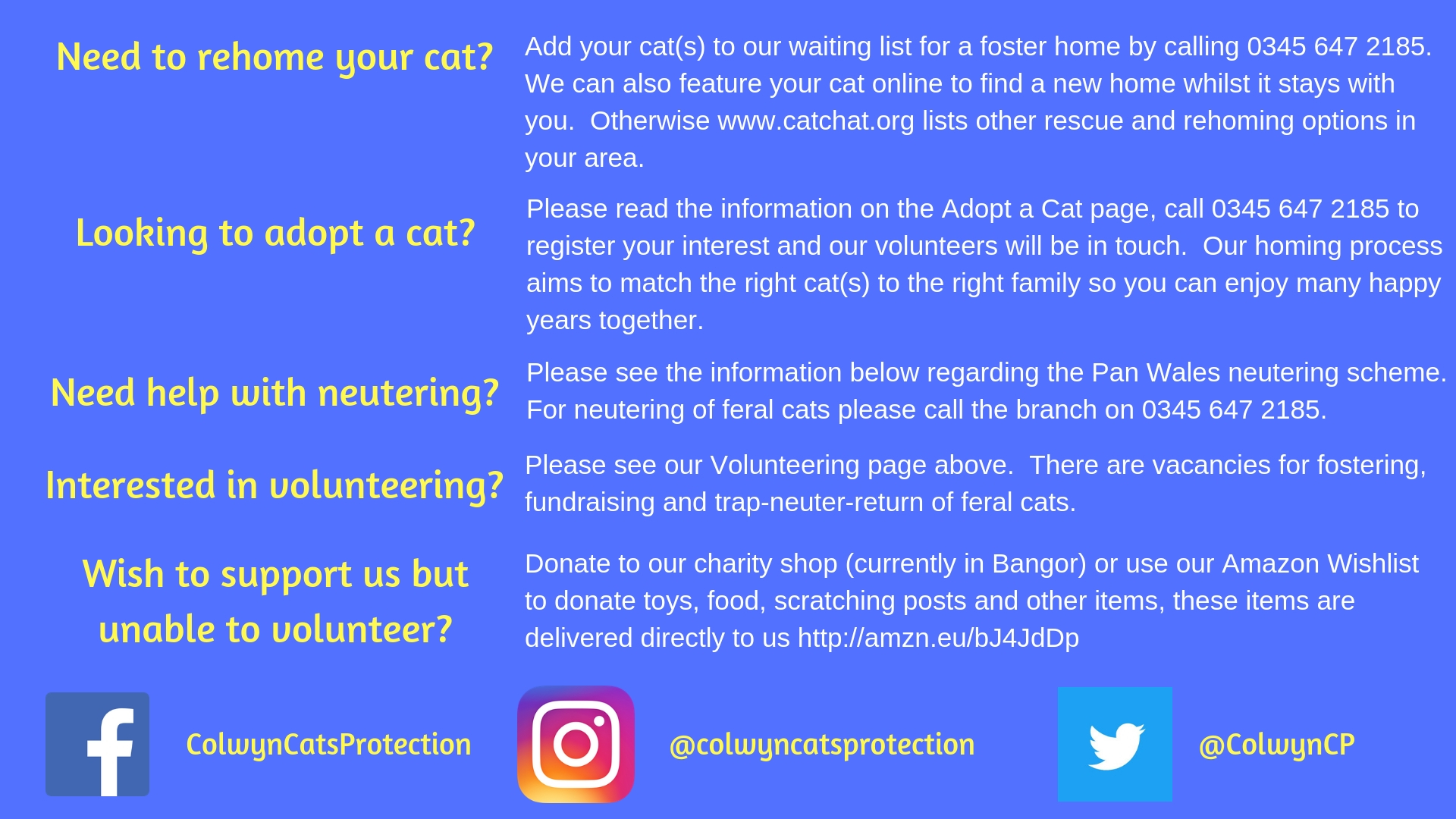 Need to rehome your cat?

Add your cat(s) to our waiting list for a foster home by calling 0345 647 2185. We can also feature your cat online to find a new home whilst it stays with you. Otherwise www.catchat.org lists other rescue and rehoming options in your area.

Looking to adopt a cat?

Please read the information on the Adopt a Cat page, call 0345 647 2185 to register your interest and our volunteers will be in touch. Our homing process aims to match the right cat(s) to the right family so you can enjoy many happy years together.

Need help with neutering?

Please see the information below regarding the Pan Wales neutering scheme. For neutering of feral cats please call the branch on 0345 647 2185.

Interested in volunteering?

Please see our Volunteering page above. There are vacancies for fostering, fundraising and trap-neuter-return of feral cats.

Wish to support us but unable to volunteer?

Donate to our charity shop (currently in Bangor) or use our Amazon Wishlist to donate toys, food, scratching posts and other items, these items are delivered directly to us http://amzn.eu/bJ4JdDp

ColwynCatsProtection

@colwyncatsprotection

@ColwynCP